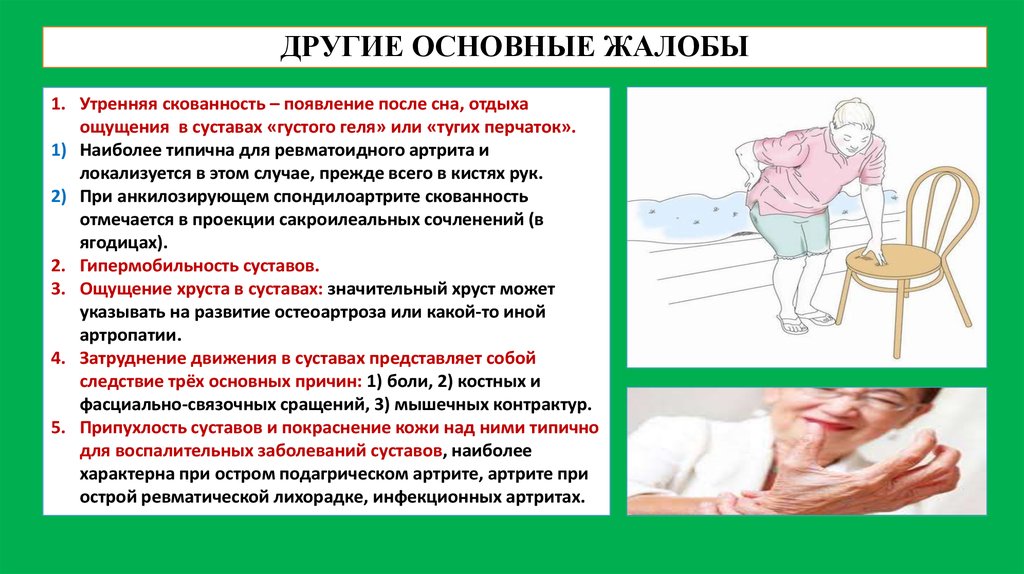 ДРУГИЕ ОСНОВНЫЕ ЖАЛОБЫ

1. Утренняя скованность – появление после сна, отдыха ощущения в суставах «густого геля» или «тугих перчаток».
1) Наиболее типична для ревматоидного артрита и локализуется в этом случае, прежде всего в кистях рук.
2) При анкилозирующем спондилоартрите скованность отмечается в проекции сакроилеальных сочленений (в ягодицах).
2. Гипермобильность суставов.
3. Ощущение хруста в суставах: значительный хруст может указывать на развитие остеоартроза или какой-то иной артропатии.
4. Затруднение движения в суставах представляет собой следствие трёх основных причин: 1) боли, 2) костных и фасциально-связочных сращений, 3) мышечных контрактур.
5. Припухлость суставов и покраснение кожи над ними типично для воспалительных заболеваний суставов, наиболее характерна при остром подагрическом артрите, артрите при острой ревматической лихорадке, инфекционных артритах.